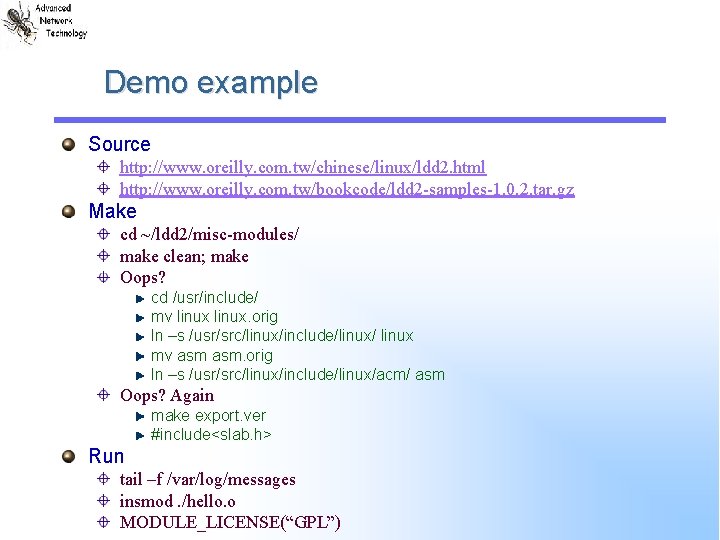 Advanced Network Technology

Demo example

Source
http://www.oreilly.com.tw/chinese/linux/ldd2.html
http://www.oreilly.com.tw/bookcode/ldd2-samples-1.0.2.tar.gz

Make
cd ~/ldd2/misc-modules/
make clean; make
Oops?
cd /usr/include/
mv linux linux.orig
ln –s /usr/src/linux/include/linux/ linux
mv asm asm.orig
ln –s /usr/src/linux/include/linux/acm/ asm
Oops? Again
make export.ver
#include<slab.h>

Run
tail –f /var/log/messages
insmod ./hello.o
MODULE_LICENSE(“GPL”)